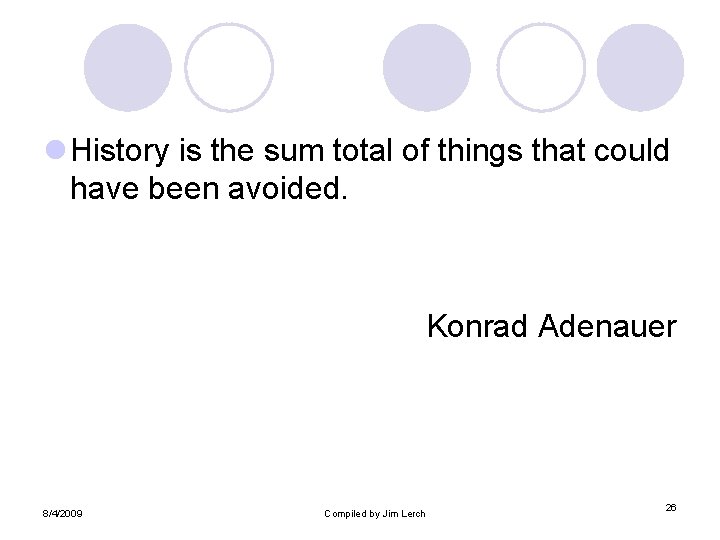 History is the sum total of things that could have been avoided.

Konrad Adenauer

8/4/2009

Compiled by Jim Lerch

26